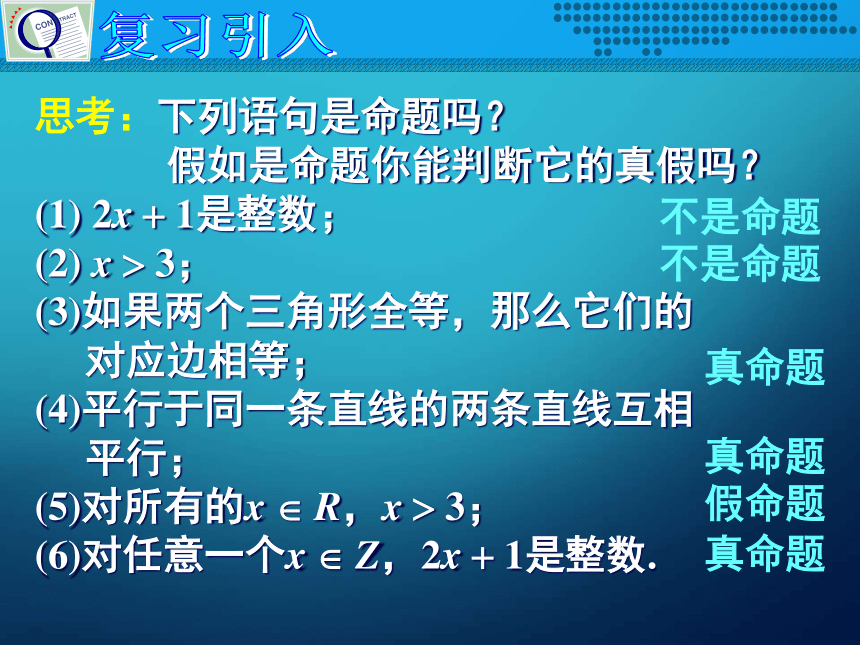 CONTRACT

复习引入

思考：下列语句是命题吗？
假如是命题你能判断它的真假吗？

(1) $2x+1$是整数； 不是命题
(2) $x>3$； 不是命题
(3)如果两个三角形全等，那么它们的对应边相等； 真命题
(4)平行于同一条直线的两条直线互相平行； 真命题
(5)对所有的$x \in R$，$x>3$； 假命题
(6)对任意一个$x \in Z$，$2x+1$是整数. 真命题